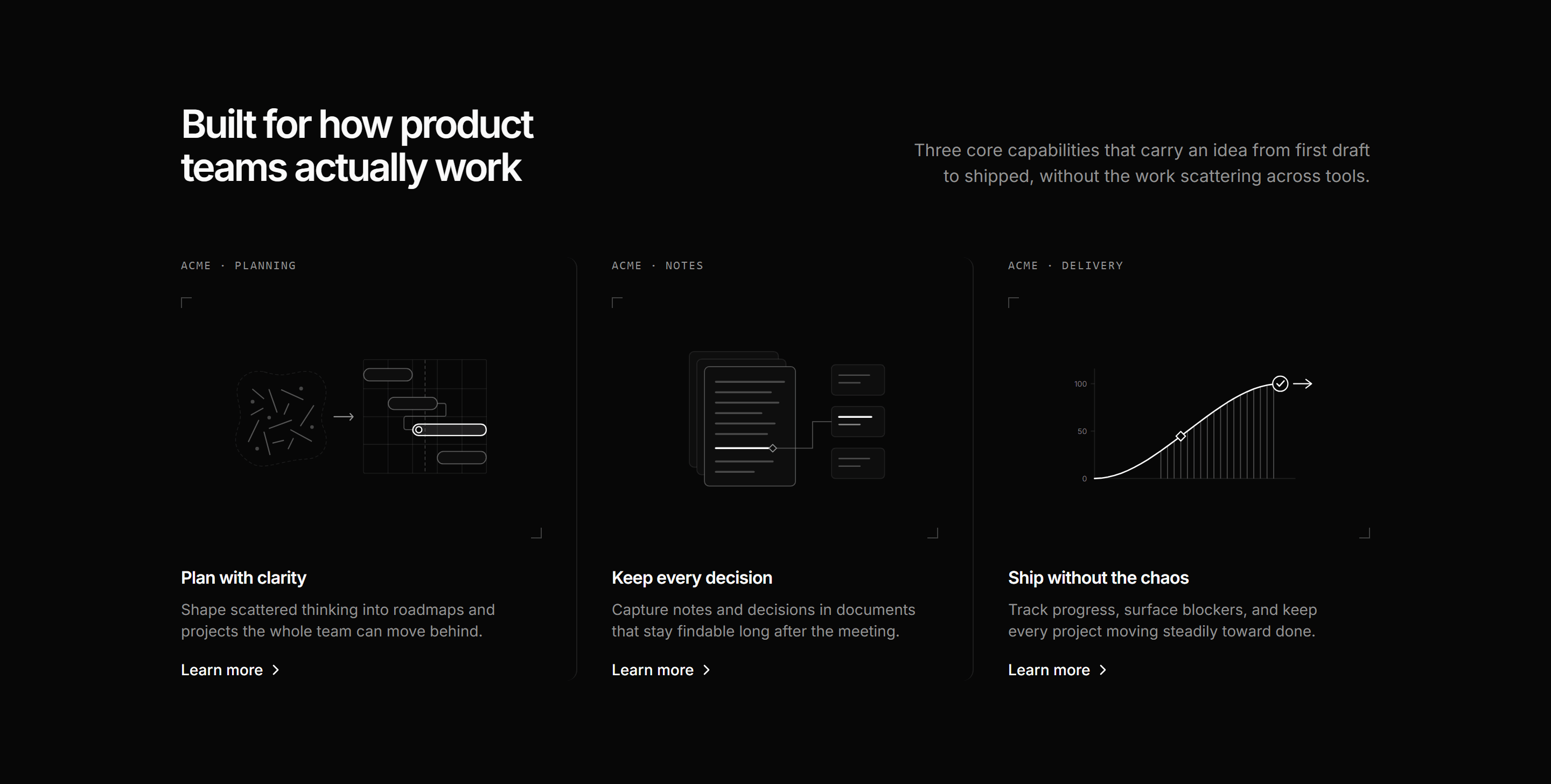 Built for how product teams actually work

Three core capabilities that carry an idea from first draft to shipped, without the work scattering across tools.

ACME · PLANNING

Plan with clarity

Shape scattered thinking into roadmaps and projects the whole team can move behind.

Learn more

ACME · NOTES

Keep every decision

Capture notes and decisions in documents that stay findable long after the meeting.

Learn more

ACME · DELIVERY

100
50
0

Ship without the chaos

Track progress, surface blockers, and keep every project moving steadily toward done.

Learn more